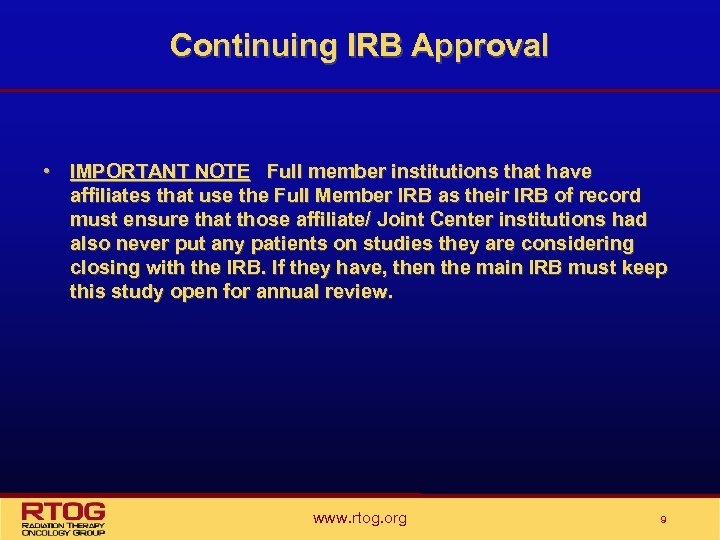 Continuing IRB Approval

• IMPORTANT NOTE Full member institutions that have affiliates that use the Full Member IRB as their IRB of record must ensure that those affiliate/ Joint Center institutions had also never put any patients on studies they are considering closing with the IRB. If they have, then the main IRB must keep this study open for annual review.

RTOG
RADIATION THERAPY ONCOLOGY GROUP

www.rtog.org

9